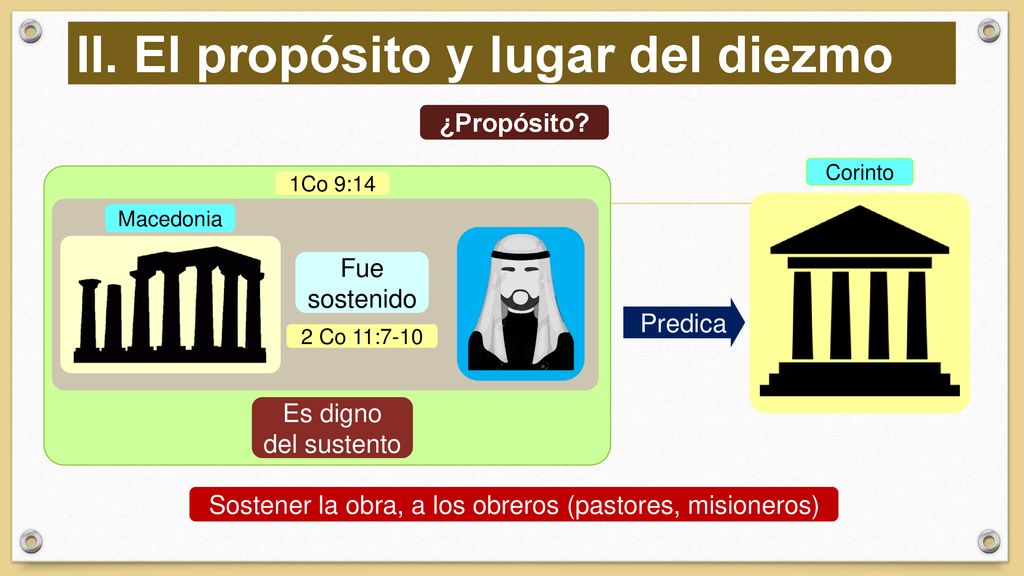 II. El propósito y lugar del diezmo

¿Propósito?

1Co 9:14

Macedonia

Fue sostenido

2 Co 11:7-10

Es digno del sustento

Predica

Corinto

Sostener la obra, a los obreros (pastores, misioneros)